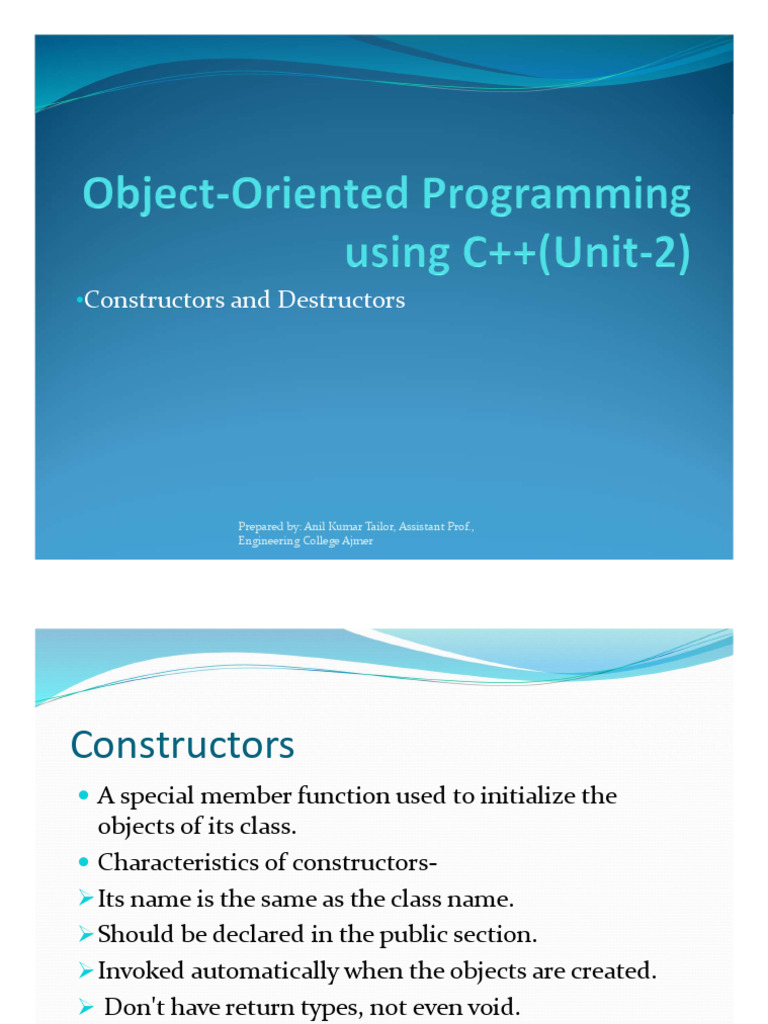 Object-Oriented Programming using C++(Unit-2)

•Constructors and Destructors

Prepared by: Anil Kumar Tailor, Assistant Prof., Engineering College Ajmer

Constructors

• A special member function used to initialize the objects of its class.

• Characteristics of constructors-

➢Its name is the same as the class name.

➢Should be declared in the public section.

➢Invoked automatically when the objects are created.

➢ Don't have return types, not even void.